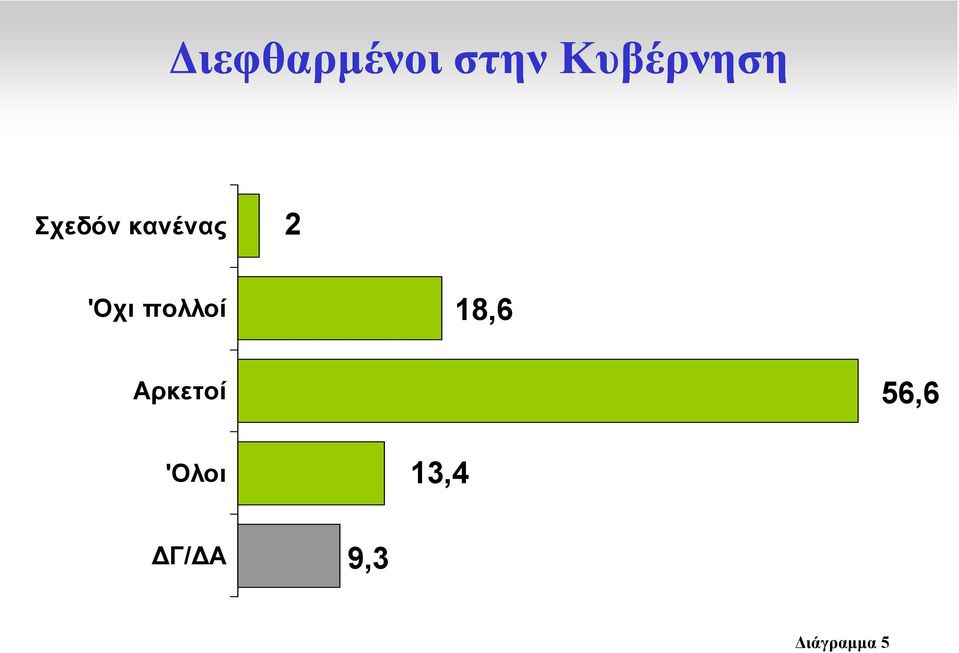 Διεφθαρμένοι στην Κυβέρνηση

Σχεδόν κανένας 2

'Οχι πολλοί 18,6

Αρκετοί 56,6

'Ολοι 13,4

ΔΓ/ΔΑ 9,3

Διάγραμμα 5